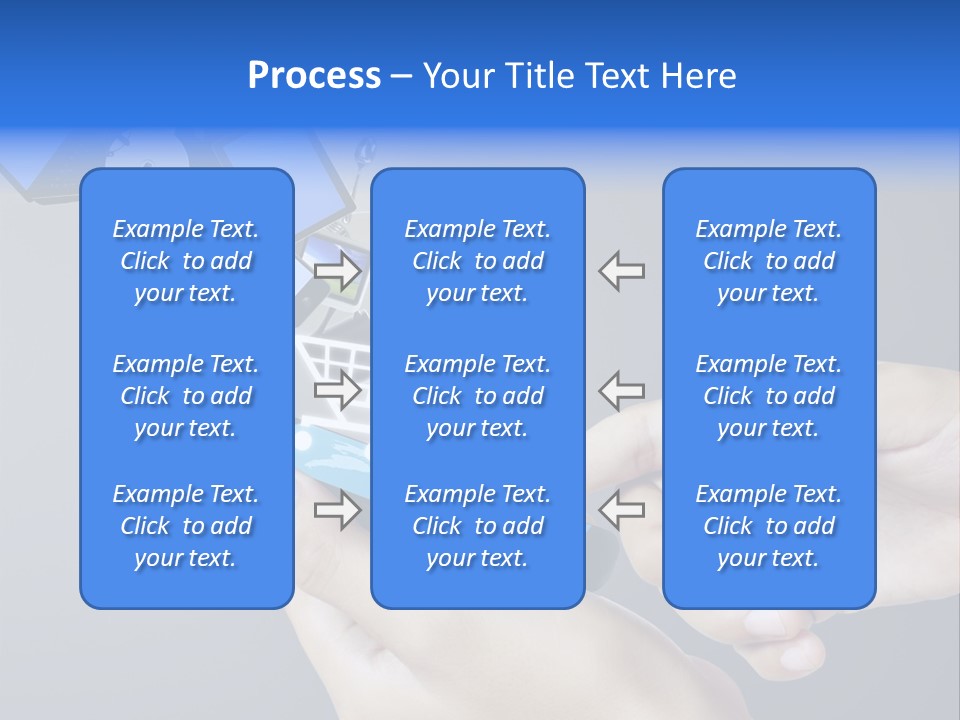 Process – Your Title Text Here

Example Text. Click to add your text.

Example Text. Click to add your text.

Example Text. Click to add your text.

Example Text. Click to add your text.

Example Text. Click to add your text.

Example Text. Click to add your text.

Example Text. Click to add your text.

Example Text. Click to add your text.

Example Text. Click to add your text.